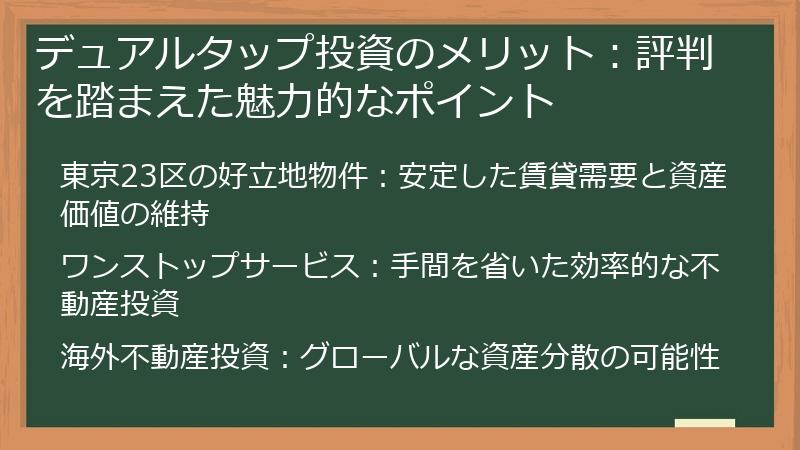 デュアルタップ投資のメリット：評判を踏まえた魅力的なポイント

東京23区の好立地物件：安定した賃貸需要と資産価値の維持

ワンストップサービス：手間を省いた効率的な不動産投資

海外不動産投資：グローバルな資産分散の可能性